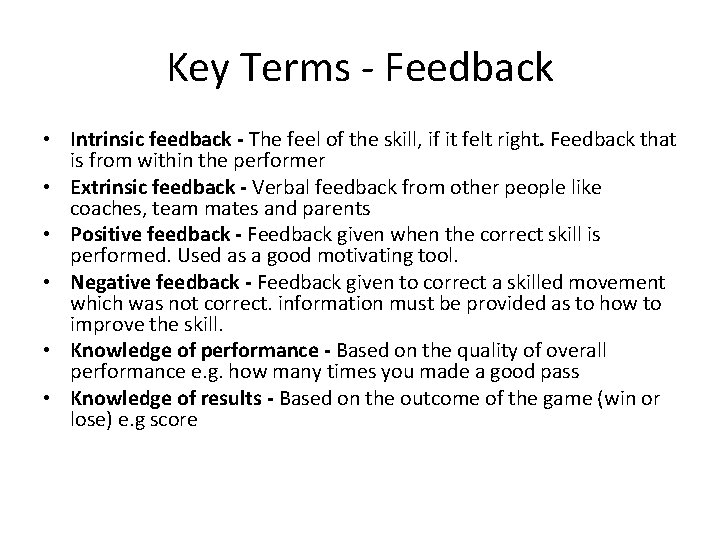 Key Terms - Feedback

• Intrinsic feedback - The feel of the skill, if it felt right. Feedback that is from within the performer
• Extrinsic feedback - Verbal feedback from other people like coaches, team mates and parents
• Positive feedback - Feedback given when the correct skill is performed. Used as a good motivating tool.
• Negative feedback - Feedback given to correct a skilled movement which was not correct. information must be provided as to how to improve the skill.
• Knowledge of performance - Based on the quality of overall performance e.g. how many times you made a good pass
• Knowledge of results - Based on the outcome of the game (win or lose) e.g score